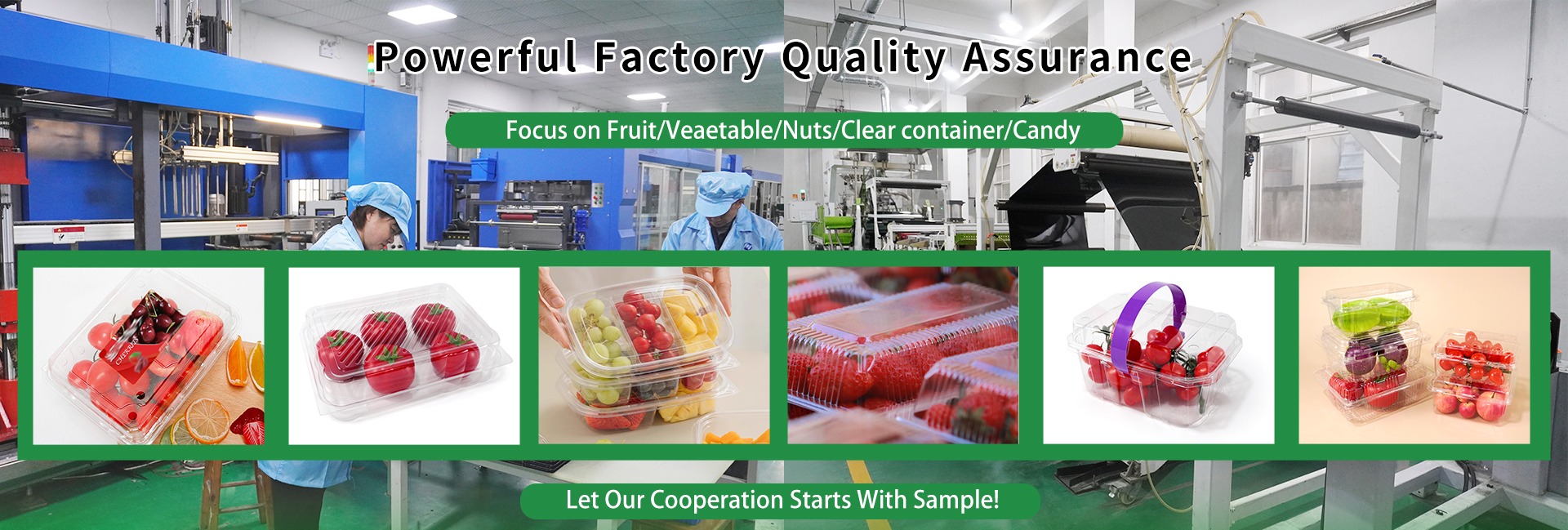 Powerful Factory Quality Assurance

Focus on Fruit/Veaetable/Nuts/Clear container/Candy

Let Our Cooperation Starts With Sample!